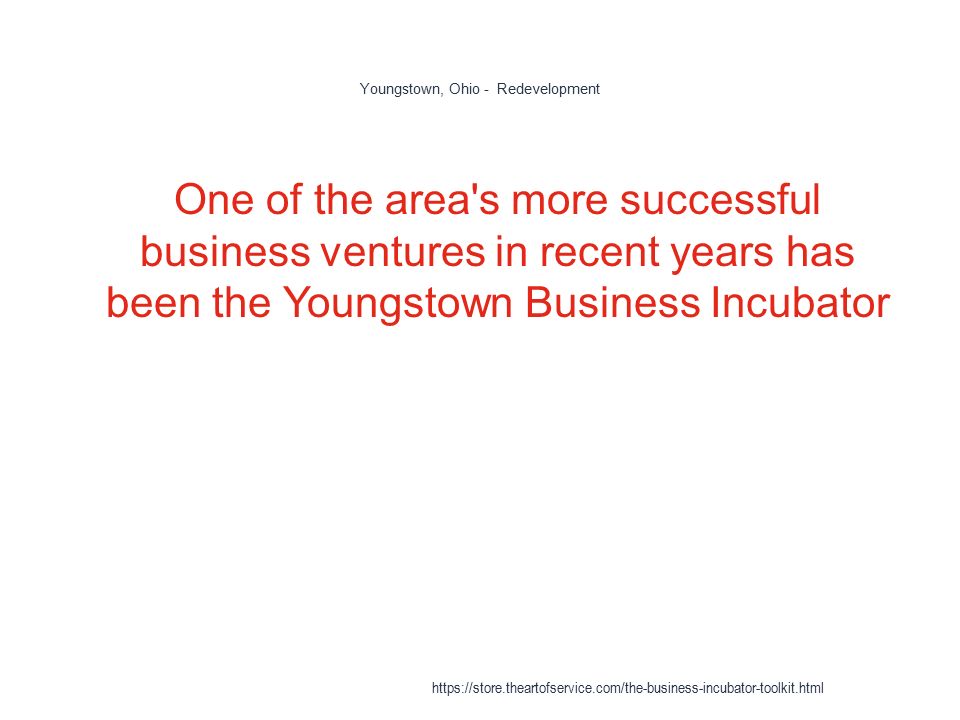 Youngstown, Ohio - Redevelopment

One of the area's more successful business ventures in recent years has been the Youngstown Business Incubator

https://store.theartofservice.com/the-business-incubator-toolkit.html